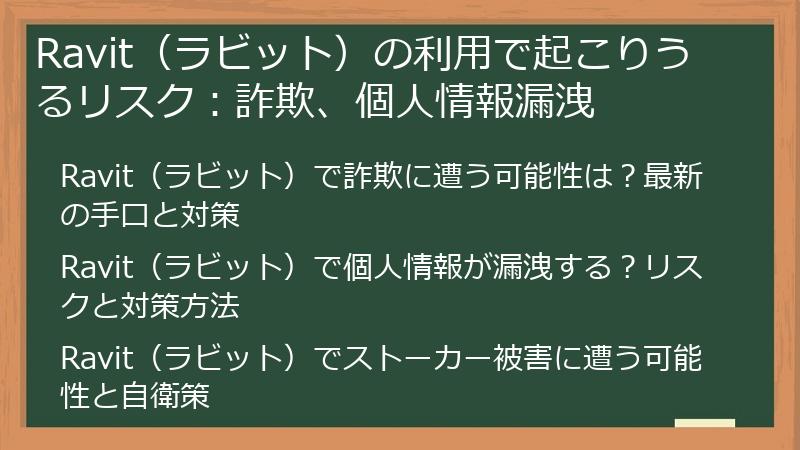 Ravit（ラビット）の利用で起こりうるリスク：詐欺、個人情報漏洩

Ravit（ラビット）で詐欺に遭う可能性は？最新の手口と対策

Ravit（ラビット）で個人情報が漏洩する？リスクと対策方法

Ravit（ラビット）でストーカー被害に遭う可能性と自衛策